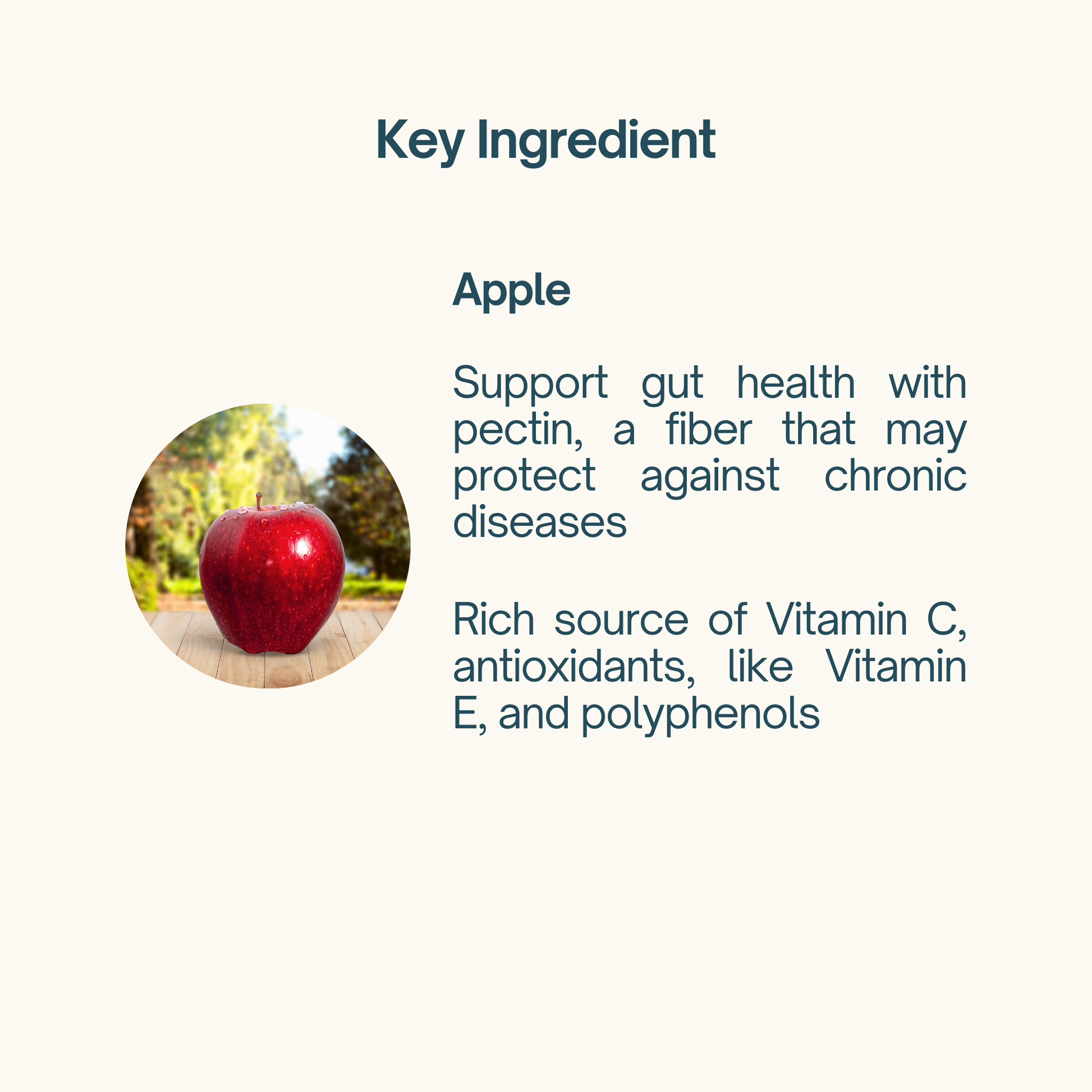 Key Ingredient

Apple

Support gut health with pectin, a fiber that may protect against chronic diseases

Rich source of Vitamin C, antioxidants, like Vitamin E, and polyphenols